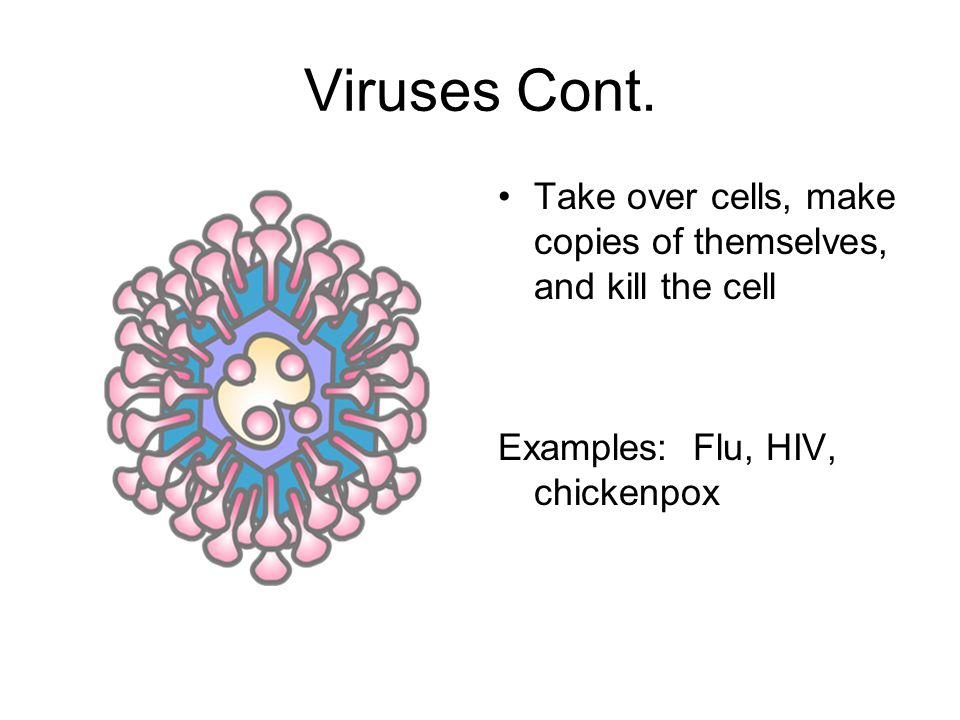 Viruses Cont.

• Take over cells, make copies of themselves, and kill the cell

Examples: Flu, HIV, chickenpox